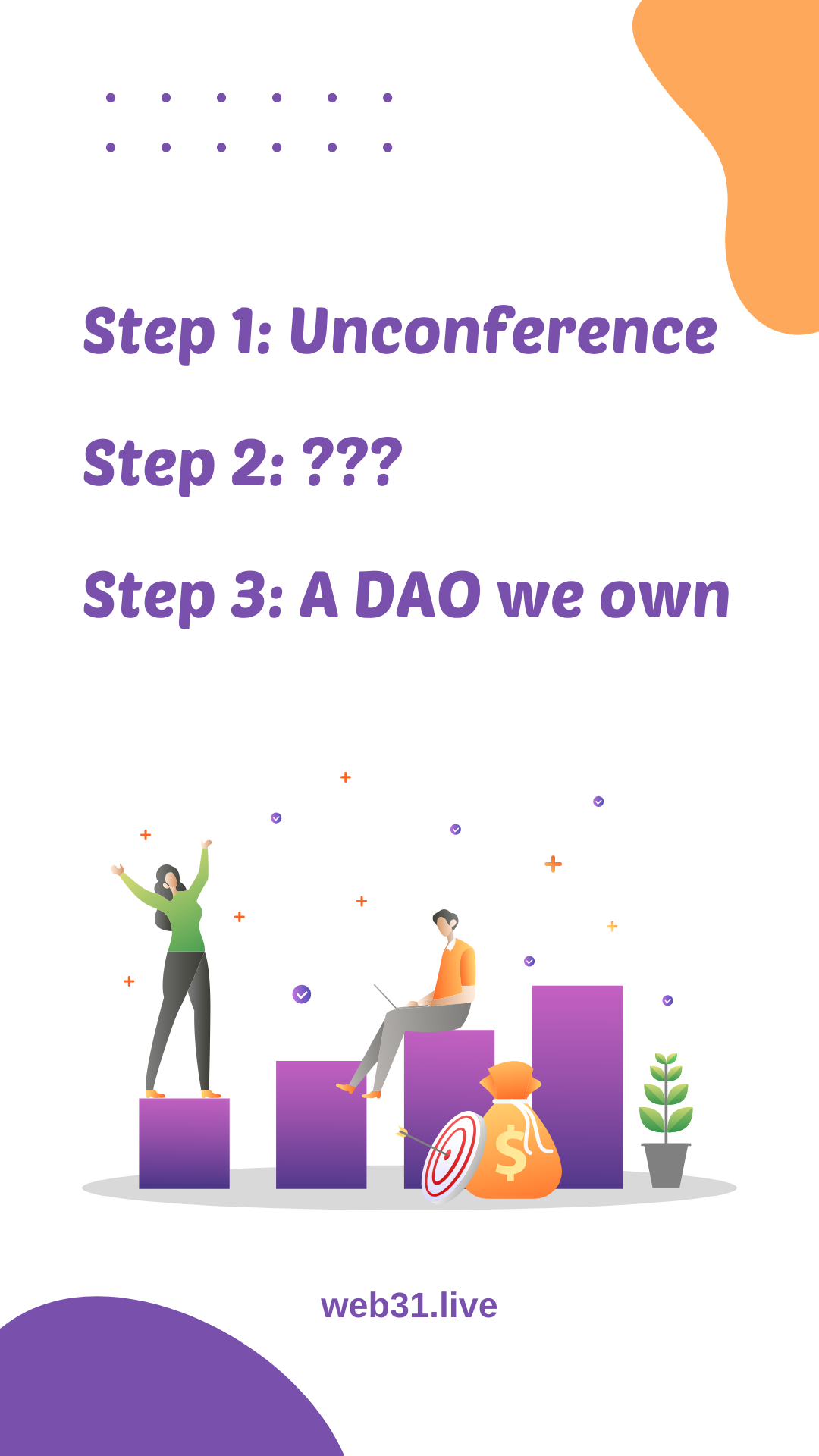 Step 1: Unconference

Step 2: ???

Step 3: A DAO we own

$

web31.live